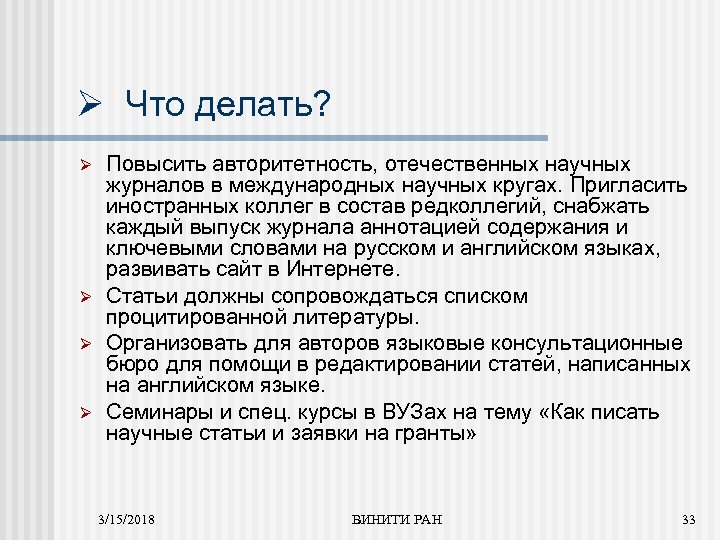 ➢ Что делать?

➢ Повысить авторитетность, отечественных научных журналов в международных научных кругах. Пригласить иностранных коллег в состав редколлегий, снабжать каждый выпуск журнала аннотацией содержания и ключевыми словами на русском и английском языках, развивать сайт в Интернете.

➢ Статьи должны сопровождаться списком процитированной литературы.

➢ Организовать для авторов языковые консультационные бюро для помощи в редактировании статей, написанных на английском языке.

➢ Семинары и спец. курсы в ВУЗах на тему «Как писать научные статьи и заявки на гранты»

3/15/2018 ВИНИТИ РАН 33